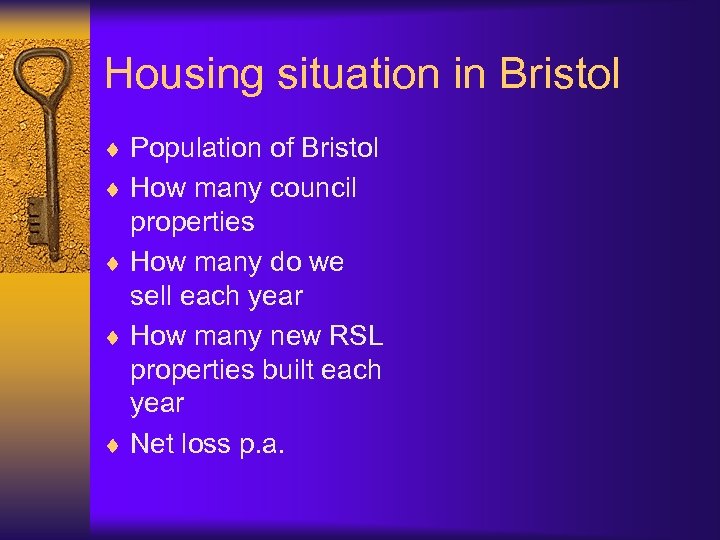 Housing situation in Bristol

♦ Population of Bristol
♦ How many council properties
♦ How many do we sell each year
♦ How many new RSL properties built each year
♦ Net loss p.a.